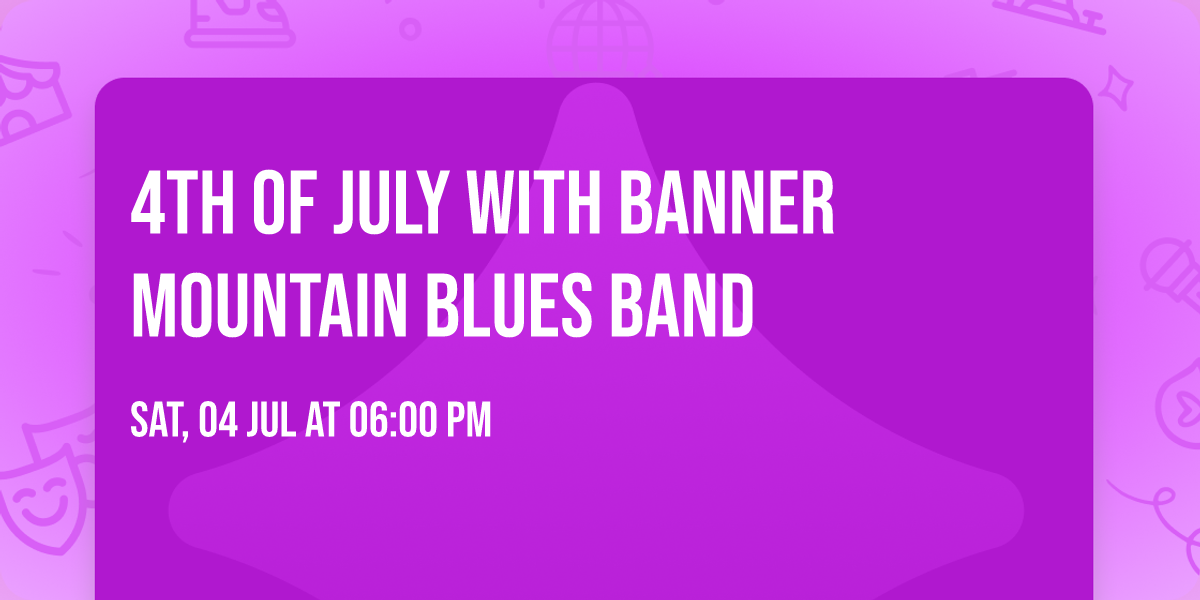 4TH OF JULY WITH BANNER MOUNTAIN BLUES BAND

SAT, 04 JUL AT 06:00 PM